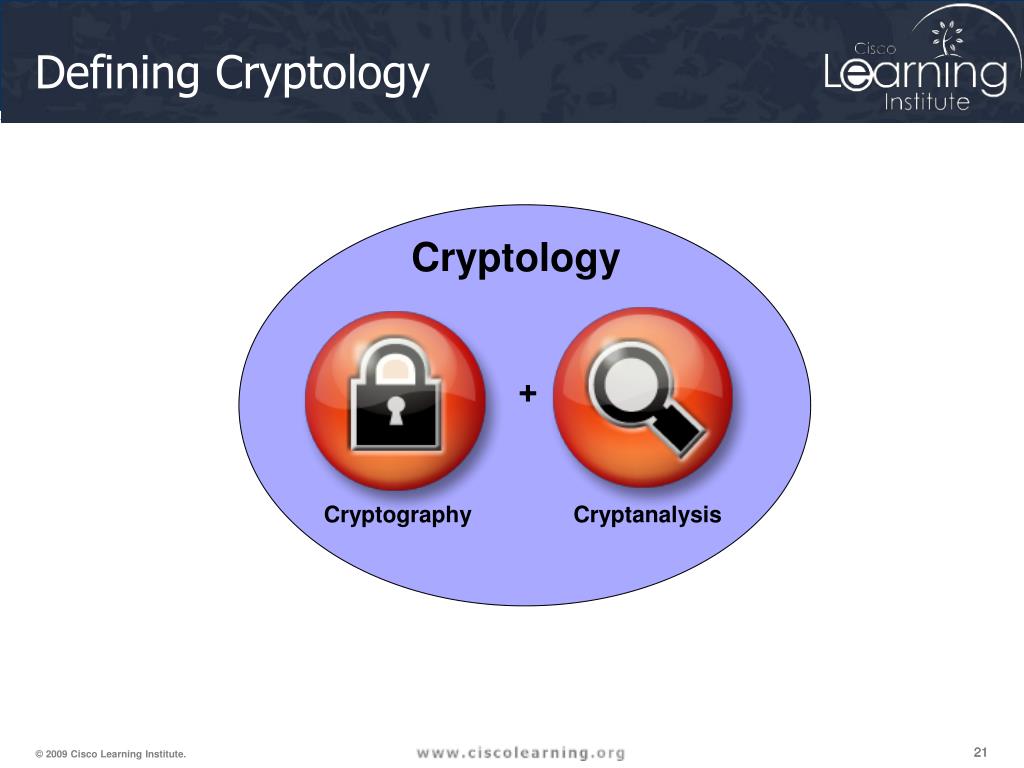 Defining Cryptology

Cisco Learning Institute

Cryptology

+

Cryptography

Cryptanalysis

© 2009 Cisco Learning Institute.

www.ciscolearning.org

21